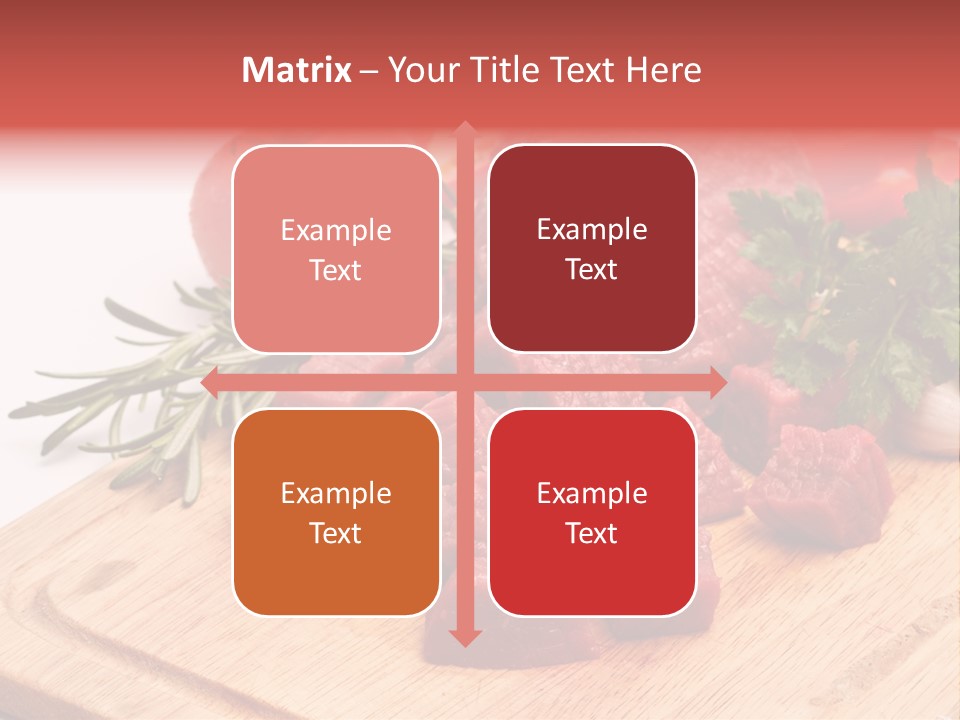 Matrix – Your Title Text Here

Example Text

Example Text

Example Text

Example Text